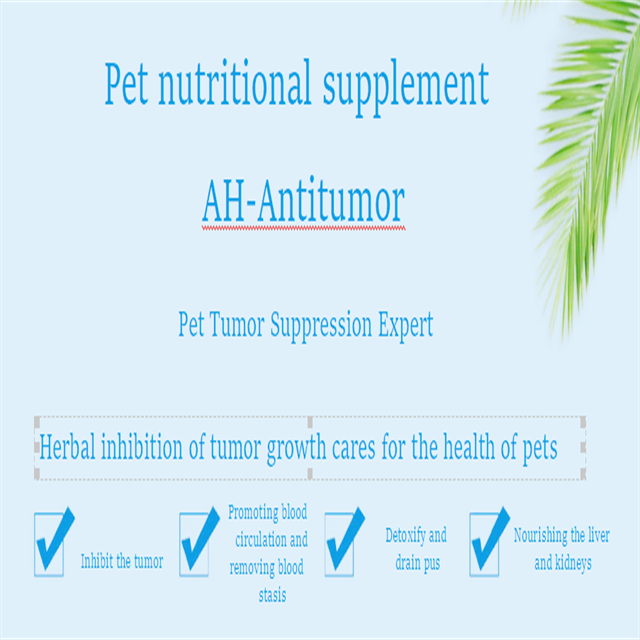 Pet nutritional supplement

AH-Antitumor

Pet Tumor Suppression Expert

Herbal inhibition of tumor growth cares for the health of pets

Inhibit the tumor

Promoting blood circulation and removing blood stasis

Detoxify and drain pus

Nourishing the liver and kidneys